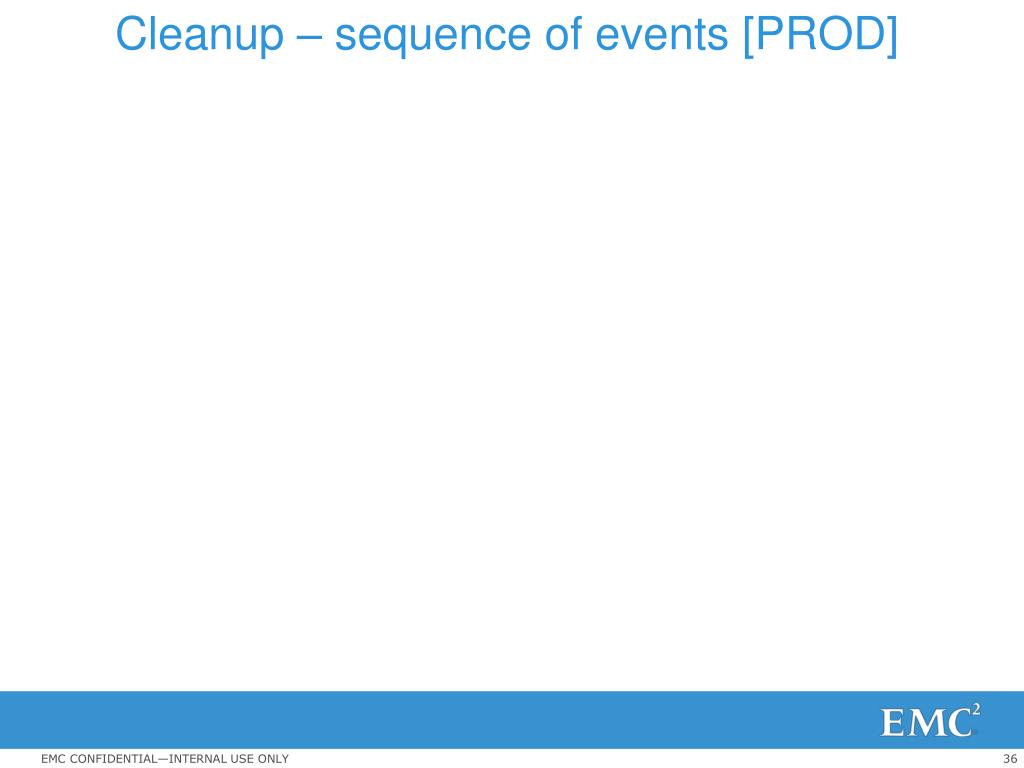 Cleanup – sequence of events [PROD]

EMC$^2$

EMC CONFIDENTIAL—INTERNAL USE ONLY

36